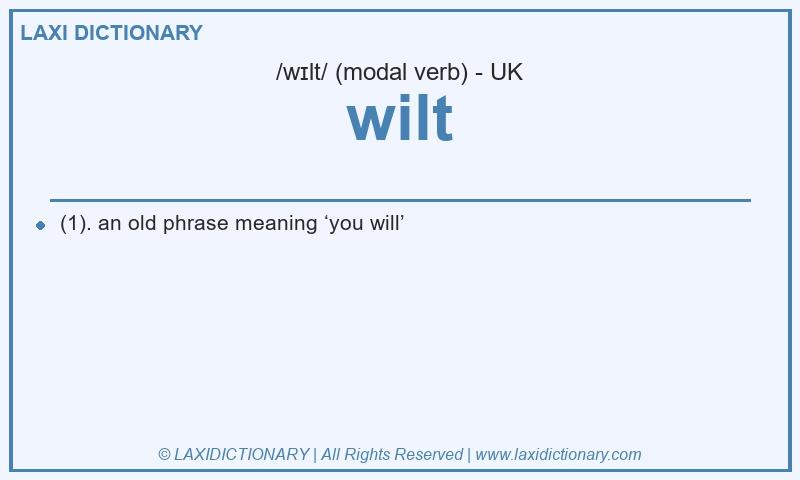 LAXI DICTIONARY

/wɪlt/ (modal verb) - UK

wilt

(1). an old phrase meaning ‘you will’

© LAXIDICTIONARY | All Rights Reserved | www.laxidictionary.com